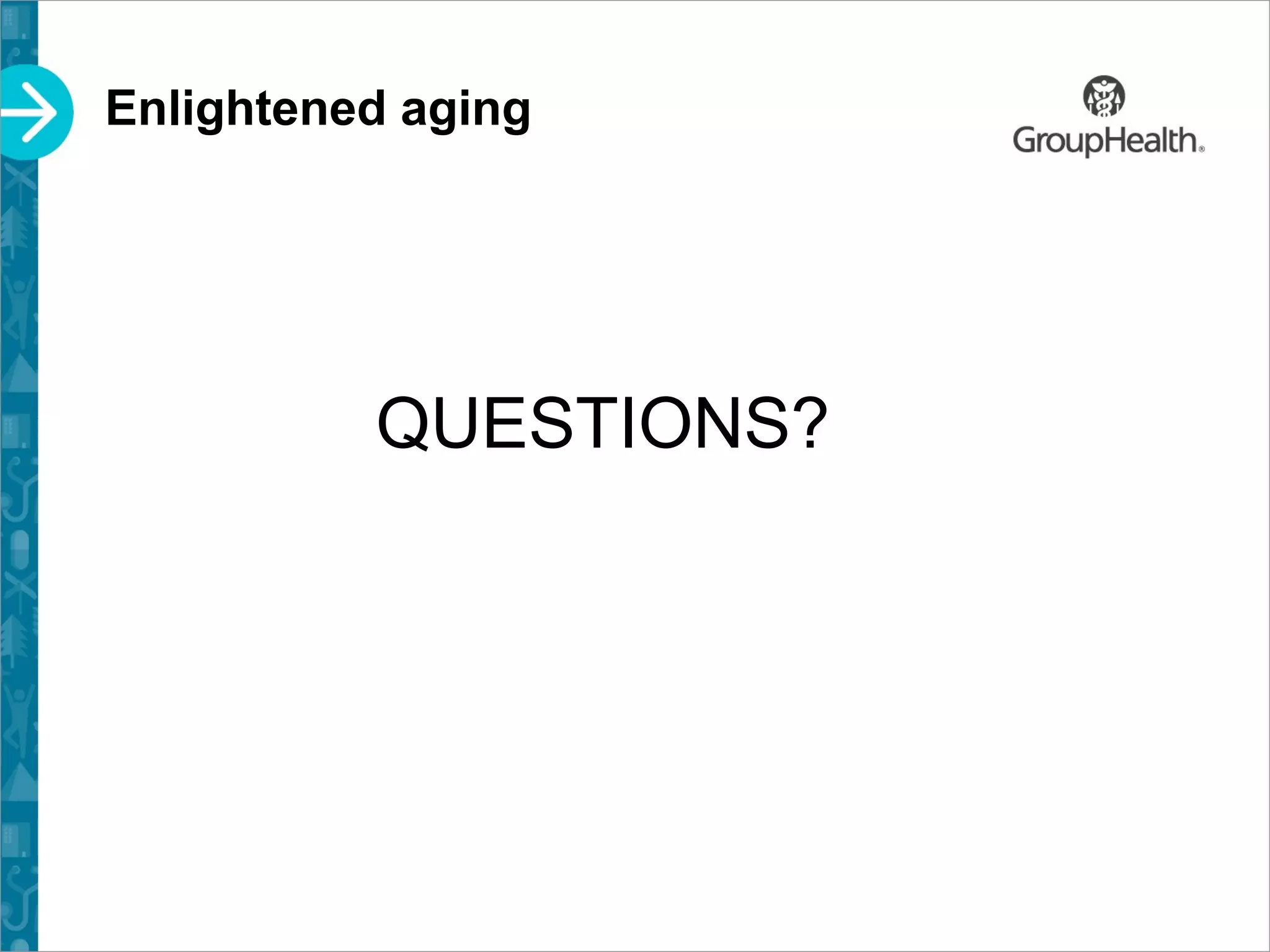 Enlightened aging

GroupHealth®

QUESTIONS?